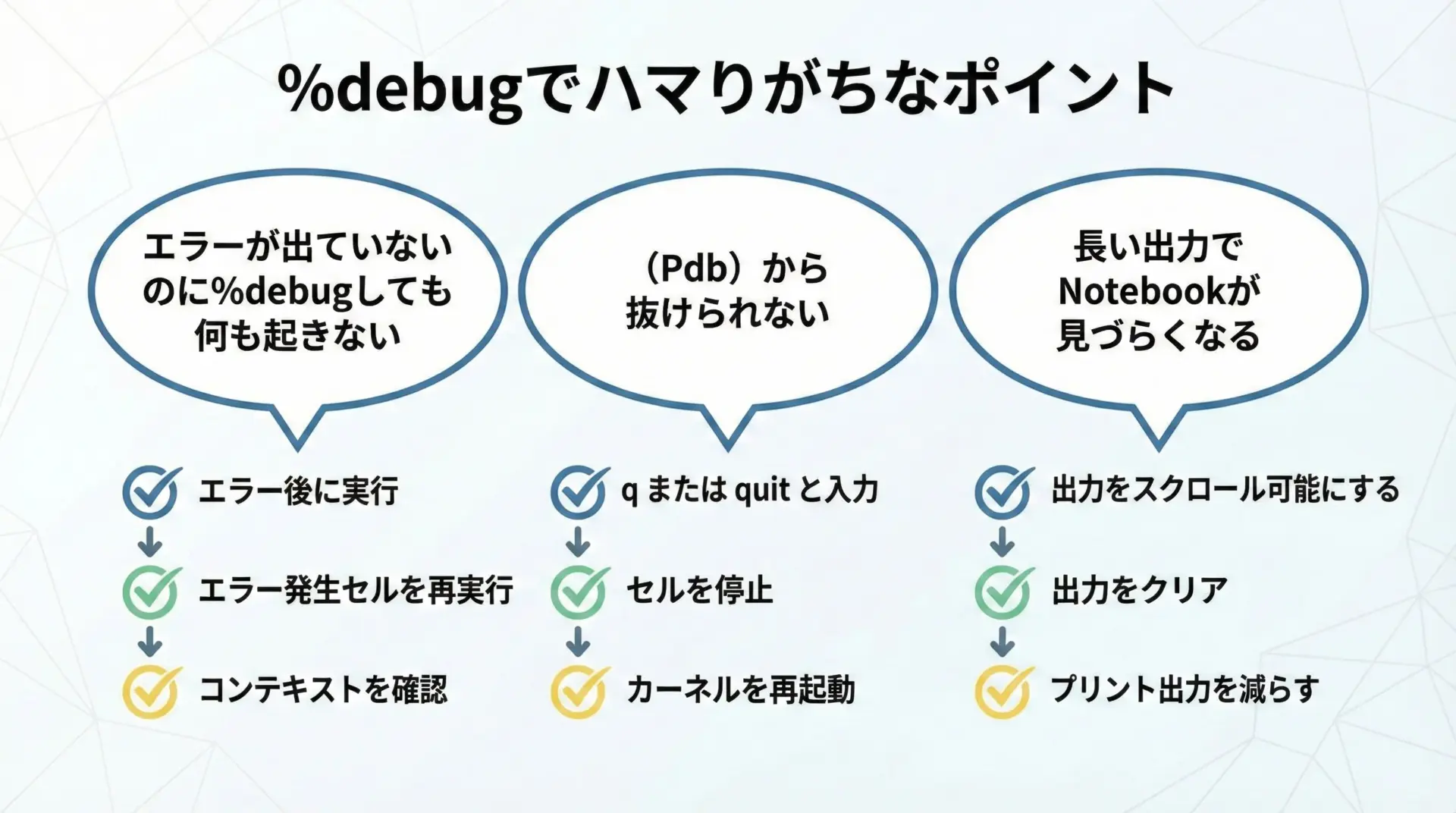 %debugでハマりがちなポイント

エラーが出ていないのに%debugしても何も起きない

エラー後に実行

エラー発生セルを再実行

コンテキストを確認

（Pdb）から抜けられない

q または quit と入力

セルを停止

カーネルを再起動

長い出力でNotebookが見づらくなる

出力をスクロール可能にする

出力をクリア

プリント出力を減らす